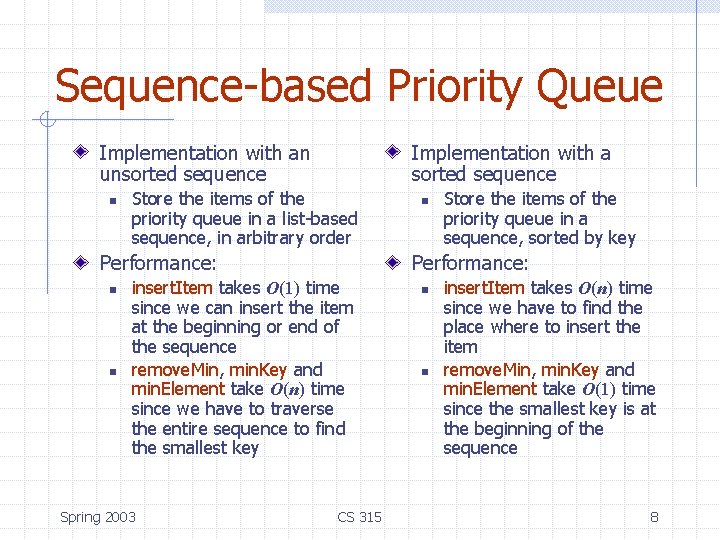 Sequence-based Priority Queue

Implementation with an unsorted sequence

Store the items of the priority queue in a list-based sequence, in arbitrary order

Performance:

insertItem takes $O(1)$ time since we can insert the item at the beginning or end of the sequence

removeMin, minKey and minElement take $O(n)$ time since we have to traverse the entire sequence to find the smallest key

Implementation with a sorted sequence

Store the items of the priority queue in a sequence, sorted by key

Performance:

insertItem takes $O(n)$ time since we have to find the place where to insert the item

removeMin, minKey and minElement take $O(1)$ time since the smallest key is at the beginning of the sequence

Spring 2003

CS 315

8